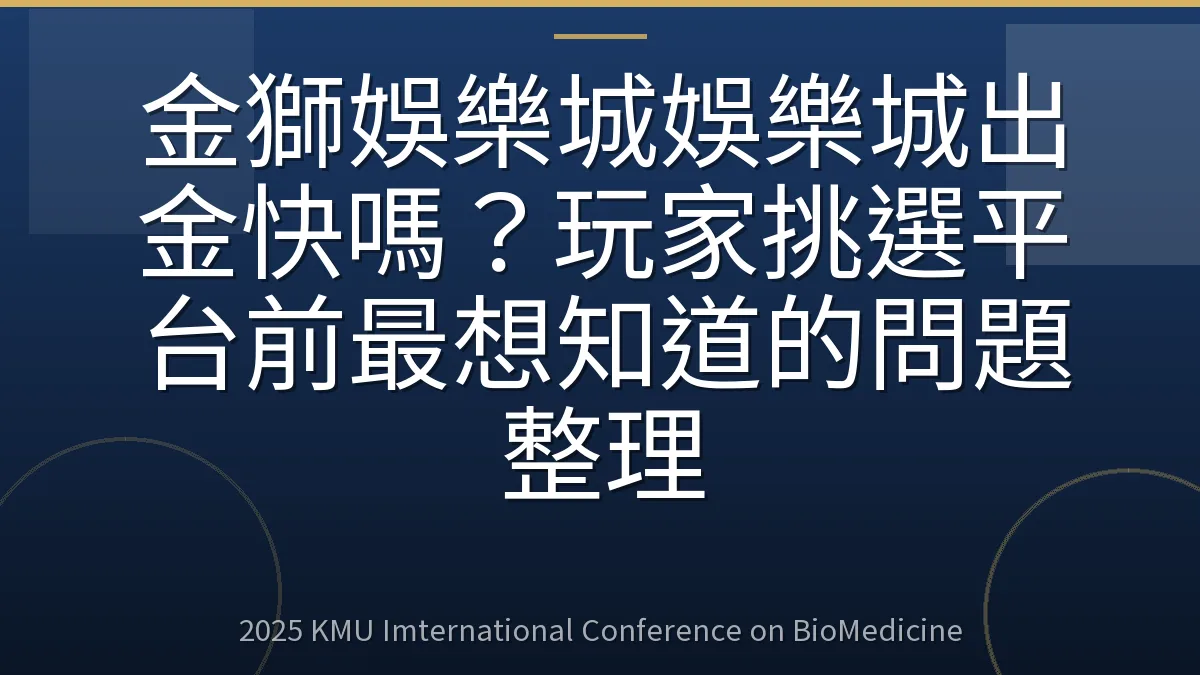 金獅娛樂城娛樂城出金快嗎？玩家挑選平台前最想知道的問題整理

2025 KMU Imternational Conference on BioMedicine